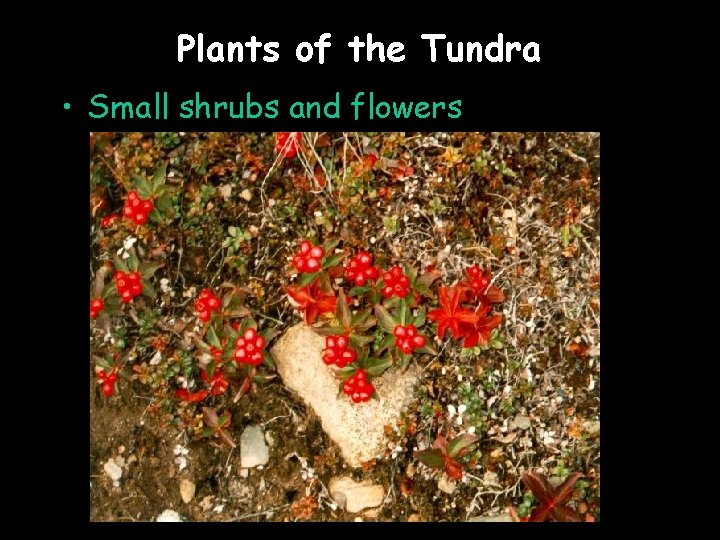 Plants of the Tundra

• Small shrubs and flowers